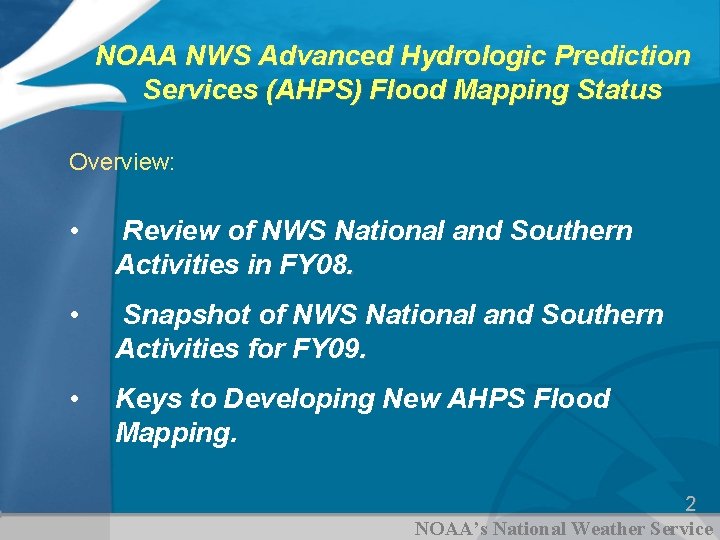 NOAA NWS Advanced Hydrologic Prediction Services (AHPS) Flood Mapping Status

Overview:

• Review of NWS National and Southern Activities in FY08.

• Snapshot of NWS National and Southern Activities for FY09.

• Keys to Developing New AHPS Flood Mapping.

2

NOAA's National Weather Service